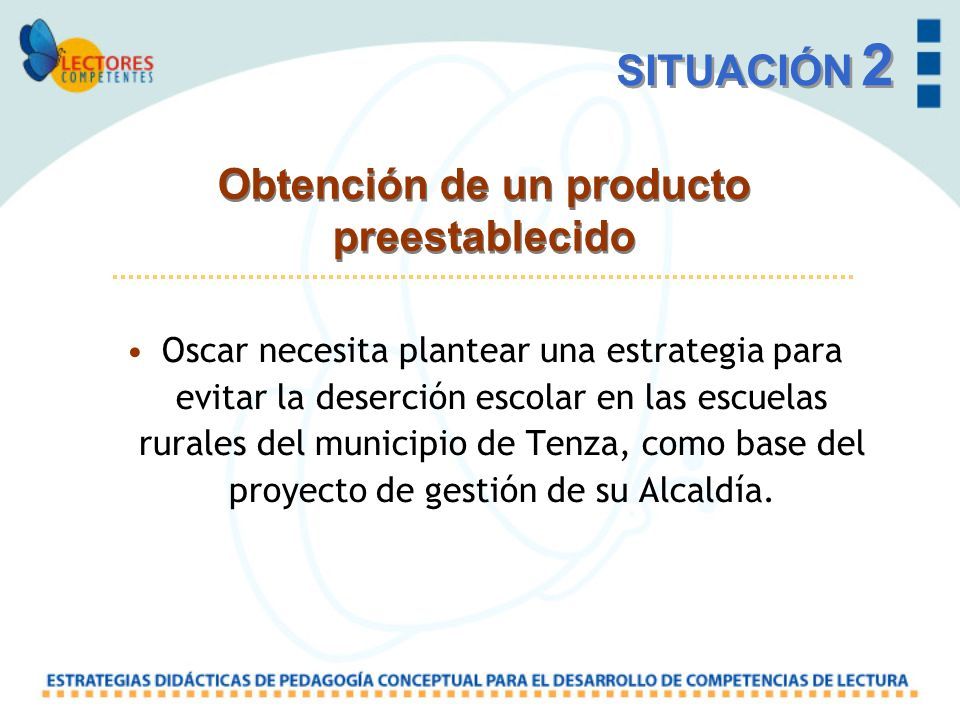 LECTORES COMPETENTES

SITUACIÓN 2

Obtención de un producto preestablecido

• Oscar necesita plantear una estrategia para evitar la deserción escolar en las escuelas rurales del municipio de Tenza, como base del proyecto de gestión de su Alcaldía.

ESTRATEGIAS DIDÁCTICAS DE PEDAGOGÍA CONCEPTUAL PARA EL DESARROLLO DE COMPETENCIAS DE LECTURA